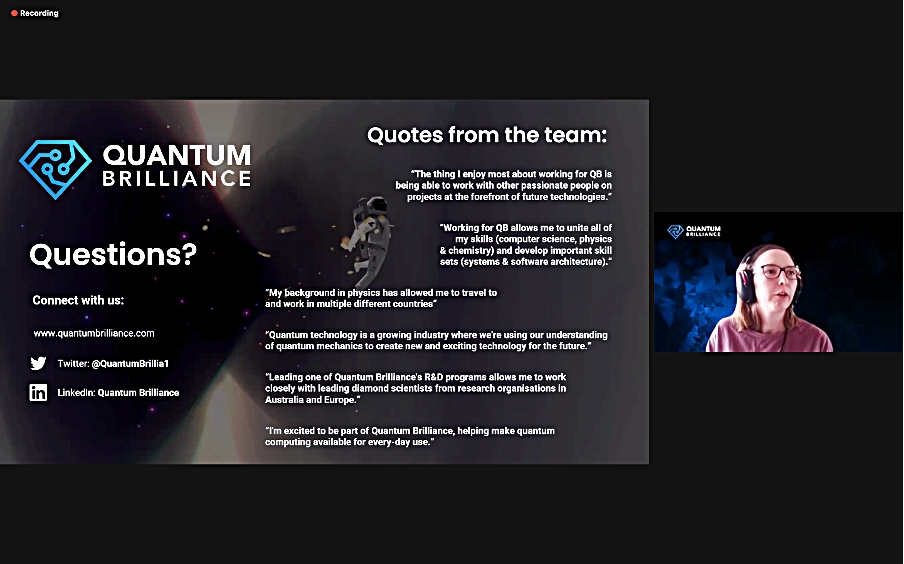 Recording

QUANTUM BRILLIANCE

Questions?

Connect with us:

www.quantumbrilliance.com

Twitter: @QuantumBrillia1

LinkedIn: Quantum Brilliance

Quotes from the team:

"The thing I enjoy most about working for QB is being able to work with other passionate people on projects at the forefront of future technologies."

"Working for QB allows me to unite all of my skills (computer science, physics & chemistry) and develop important skill sets (systems & software architecture)."

"My background in physics has allowed me to travel to and work in multiple different countries"

"Quantum technology is a growing industry where we're using our understanding of quantum mechanics to create new and exciting technology for the future."

"Leading one of Quantum Brilliance's R&D programs allows me to work closely with leading diamond scientists from research organisations in Australia and Europe."

"I'm excited to be part of Quantum Brilliance, helping make quantum computing available for every-day use."

QUANTUM BRILLIANCE